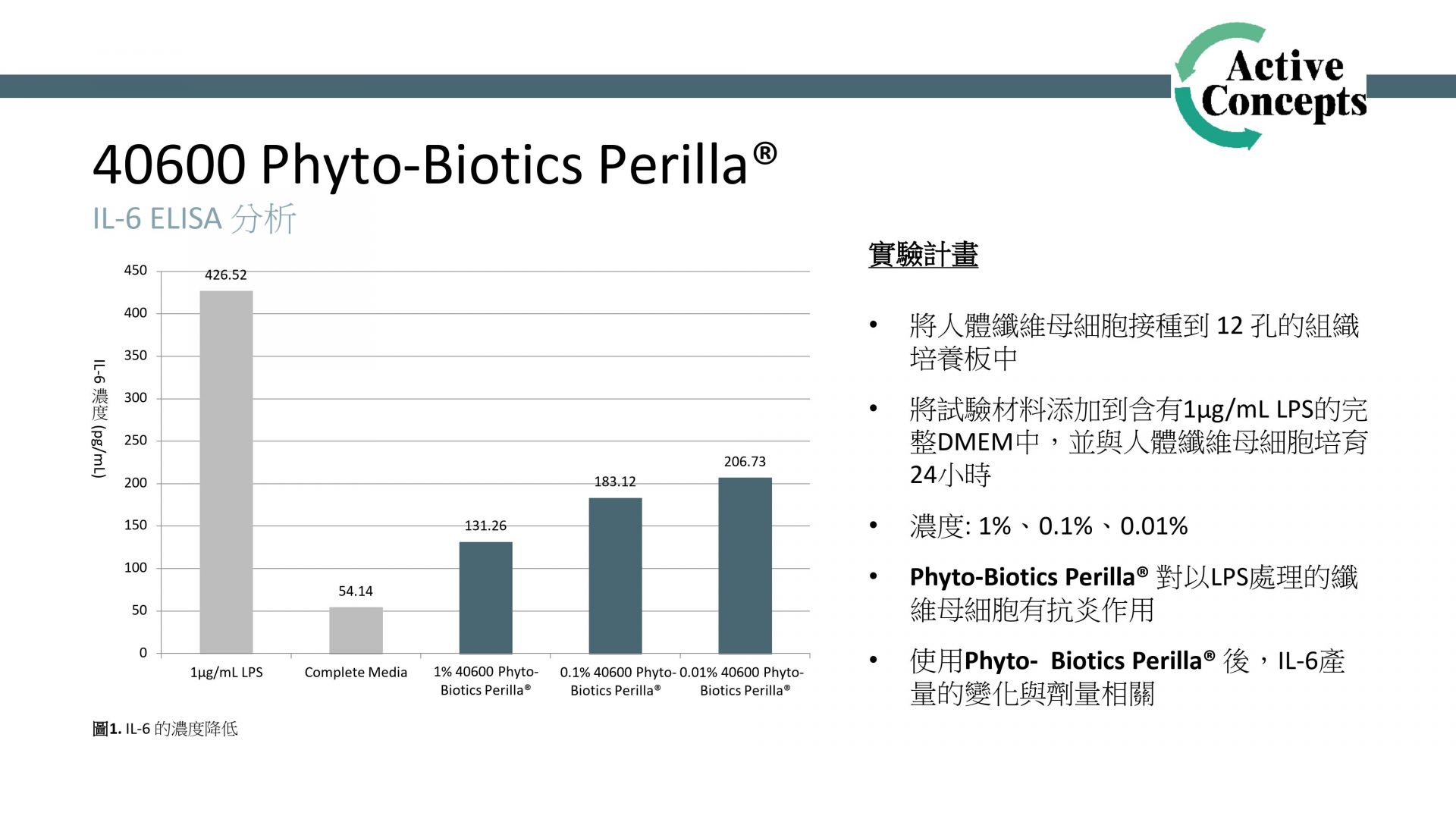 Active Concepts

40600 Phyto-Biotics Perilla®

IL-6 ELISA 分析

IL-6 濃度 (pg/mL)

450
400
350
300
250
200
150
100
50
0

426.52
54.14
131.26
183.12
206.73

1µg/mL LPS
Complete Media
1% 40600 Phyto-Biotics Perilla®
0.1% 40600 Phyto-Biotics Perilla®
0.01% 40600 Phyto-Biotics Perilla®

圖1. IL-6 的濃度降低

實驗計畫

• 將人體纖維母細胞接種到 12 孔的組織培養板中

• 將試驗材料添加到含有1µg/mL LPS的完整DMEM中，並與人體纖維母細胞培育24小時

• 濃度: 1%、0.1%、0.01%

• Phyto-Biotics Perilla® 對以LPS處理的纖維母細胞有抗炎作用

• 使用Phyto- Biotics Perilla® 後，IL-6產量的變化與劑量相關